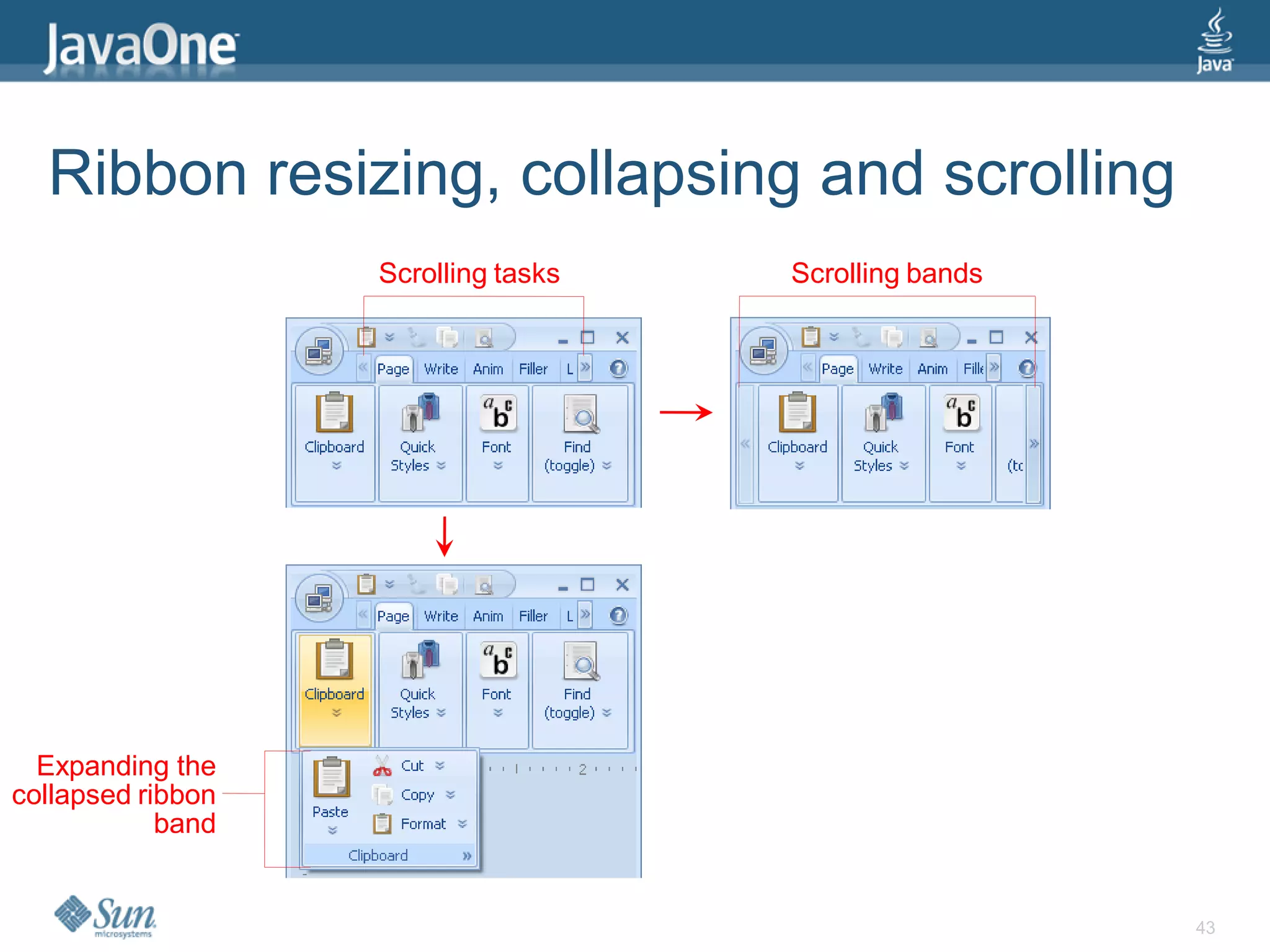 JavaOne

Java

Ribbon resizing, collapsing and scrolling

Scrolling tasks

Page Write Anim Filler L

Clipboard

Quick Styles

Font

Find (toggle)

Scrolling bands

Page Write Anim Fille

Clipboard

Quick Styles

Font

(tc

Page Write Anim Filler L

Clipboard

Quick Styles

Font

Find (toggle)

Expanding the collapsed ribbon band

Paste

Cut

Copy

Format

Clipboard

2

Sun microsystems

43